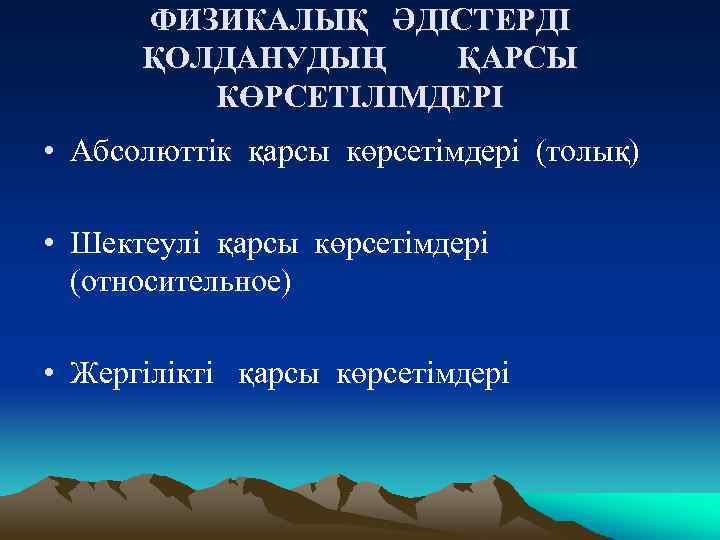 ФИЗИКАЛЫҚ ӘДІСТЕРДІ ҚОЛДАНУДЫҢ ҚАРСЫ КӨРСЕТІЛІМДЕРІ

• Абсолюттік қарсы көрсетімдері (толық)

• Шектеулі қарсы көрсетімдері (относительное)

• Жергілікті қарсы көрсетімдері